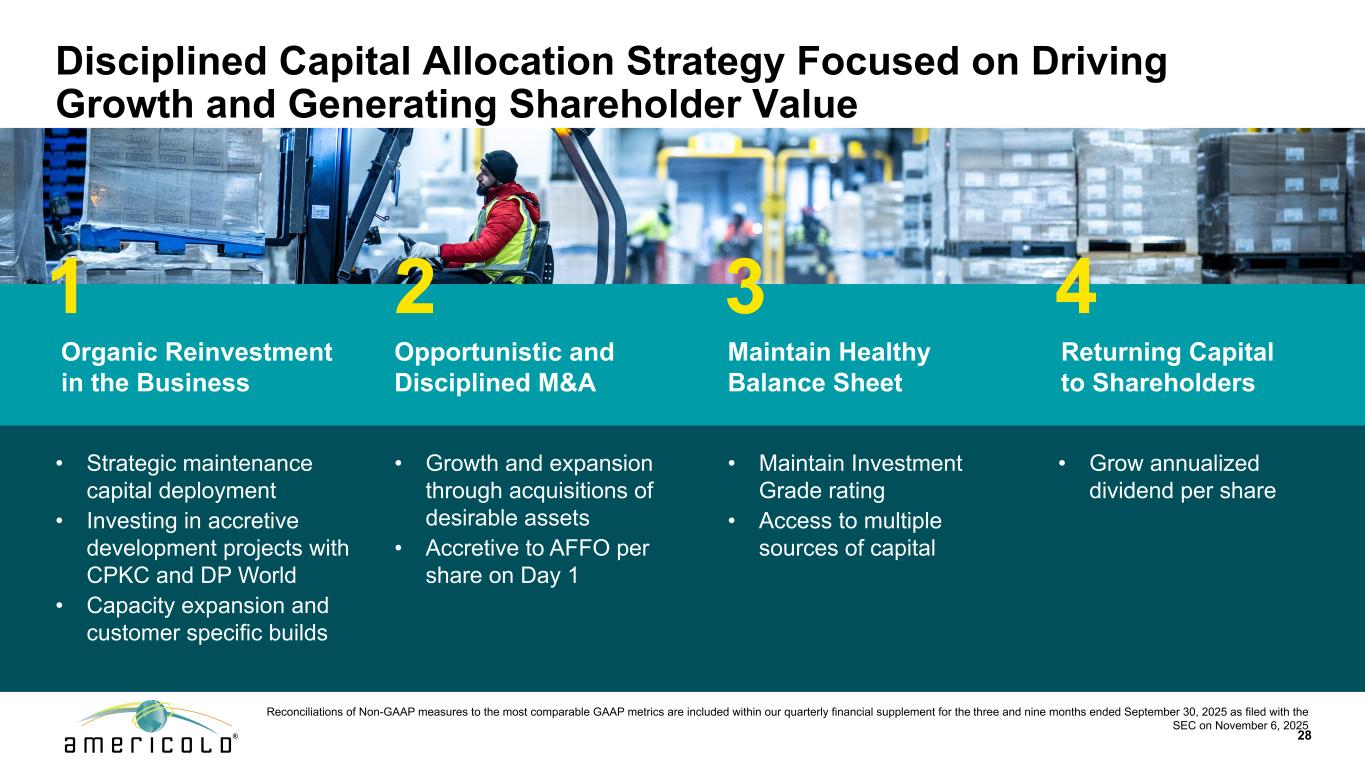 Disciplined Capital Allocation Strategy Focused on Driving Growth and Generating Shareholder Value

1
Organic Reinvestment in the Business
• Strategic maintenance capital deployment
• Investing in accretive development projects with CPKC and DP World
• Capacity expansion and customer specific builds

2
Opportunistic and Disciplined M&A
• Growth and expansion through acquisitions of desirable assets
• Accretive to AFFO per share on Day 1

3
Maintain Healthy Balance Sheet
• Maintain Investment Grade rating
• Access to multiple sources of capital

4
Returning Capital to Shareholders
• Grow annualized dividend per share

americold®

Reconciliations of Non-GAAP measures to the most comparable GAAP metrics are included within our quarterly financial supplement for the three and nine months ended September 30, 2025 as filed with the SEC on November 6, 2025

28